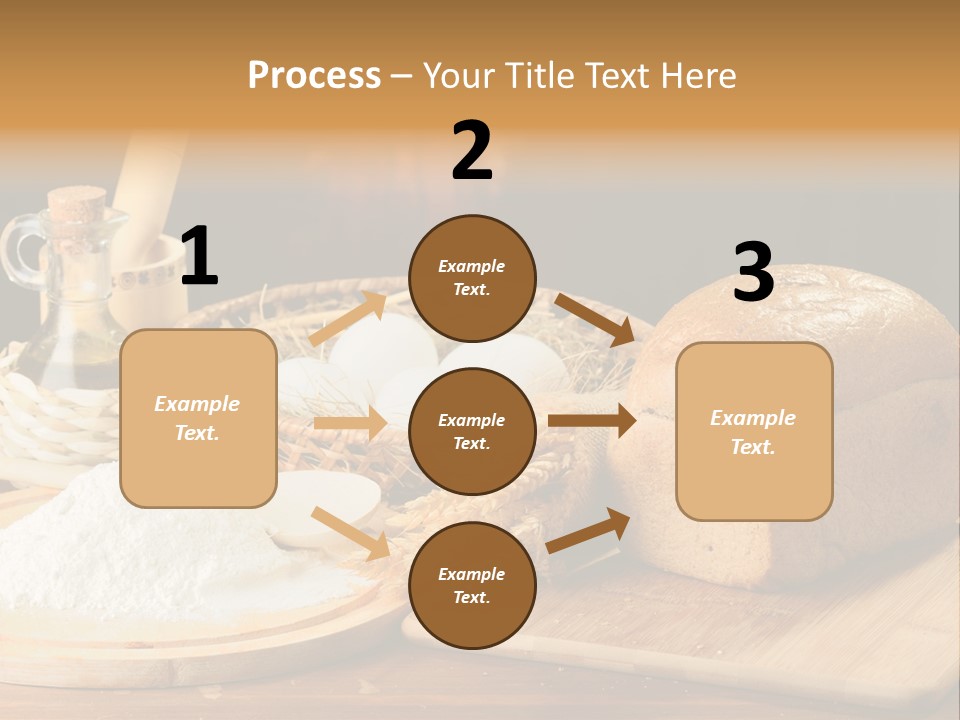 Process – Your Title Text Here

1

Example Text.

2

Example Text.

Example Text.

Example Text.

3

Example Text.